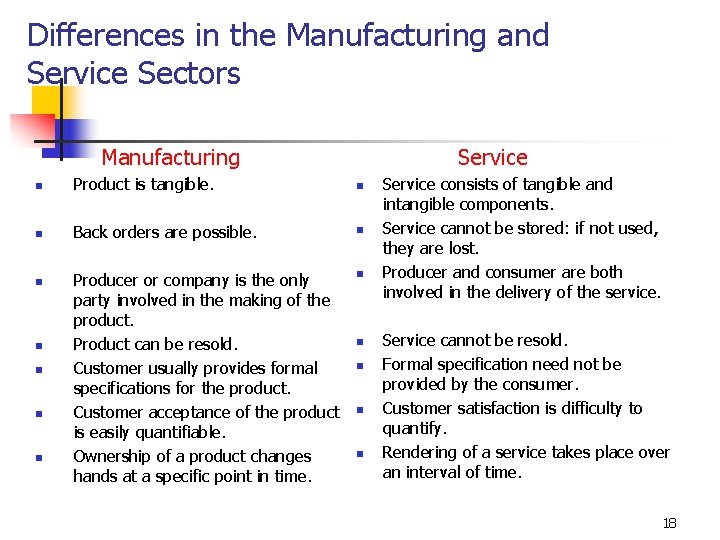 Differences in the Manufacturing and Service Sectors

Manufacturing

- Product is tangible.
- Back orders are possible.
- Producer or company is the only party involved in the making of the product.
- Product can be resold.
- Customer usually provides formal specifications for the product.
- Customer acceptance of the product is easily quantifiable.
- Ownership of a product changes hands at a specific point in time.

Service

- Service consists of tangible and intangible components.
- Service cannot be stored: if not used, they are lost.
- Producer and consumer are both involved in the delivery of the service.
- Service cannot be resold.
- Formal specification need not be provided by the consumer.
- Customer satisfaction is difficulty to quantify.
- Rendering of a service takes place over an interval of time.

18